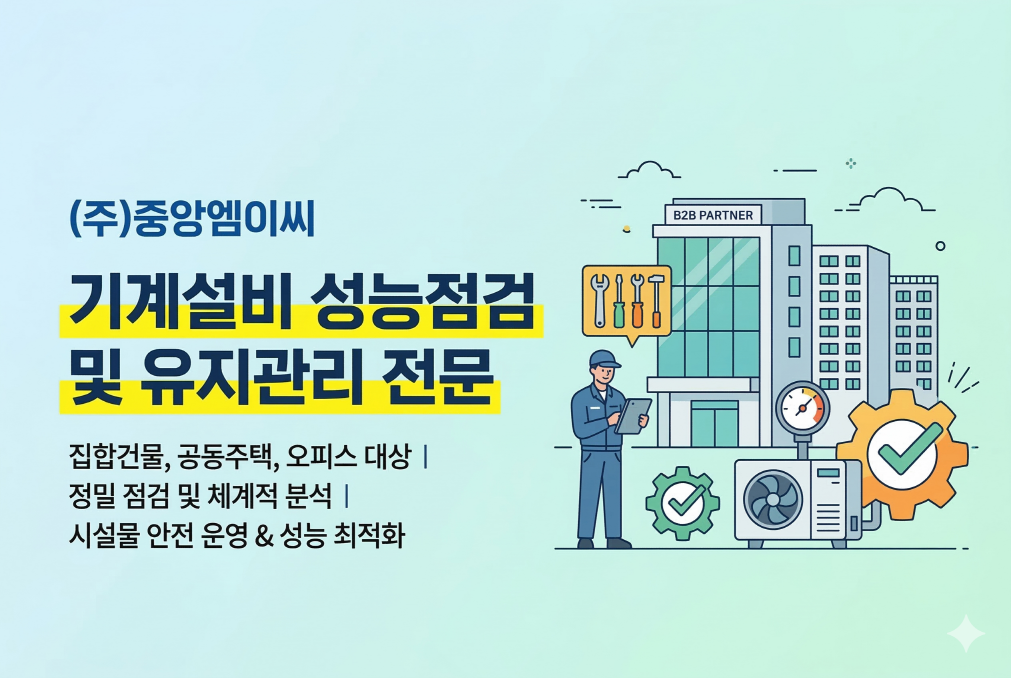 (주)중앙엠이씨

기계설비 성능점검 및 유지관리 전문

집합건물, 공동주택, 오피스 대상 |
정밀 점검 및 체계적 분석 |
시설물 안전 운영 & 성능 최적화

B2B PARTNER